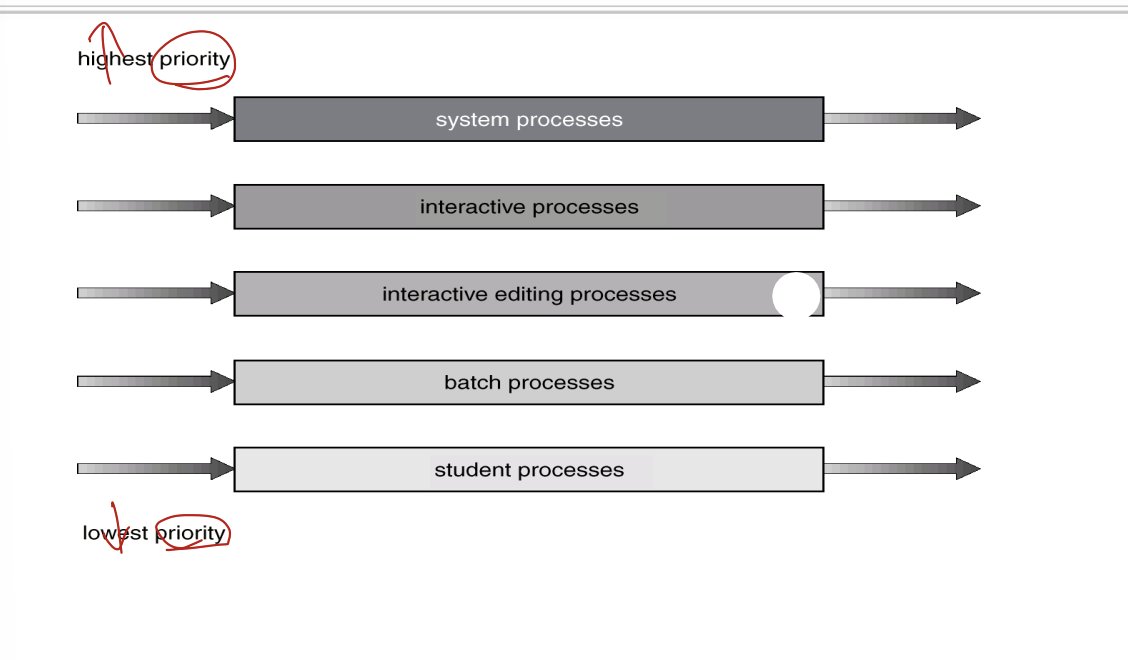 highest priority

system processes

interactive processes

interactive editing processes

batch processes

student processes

lowest priority